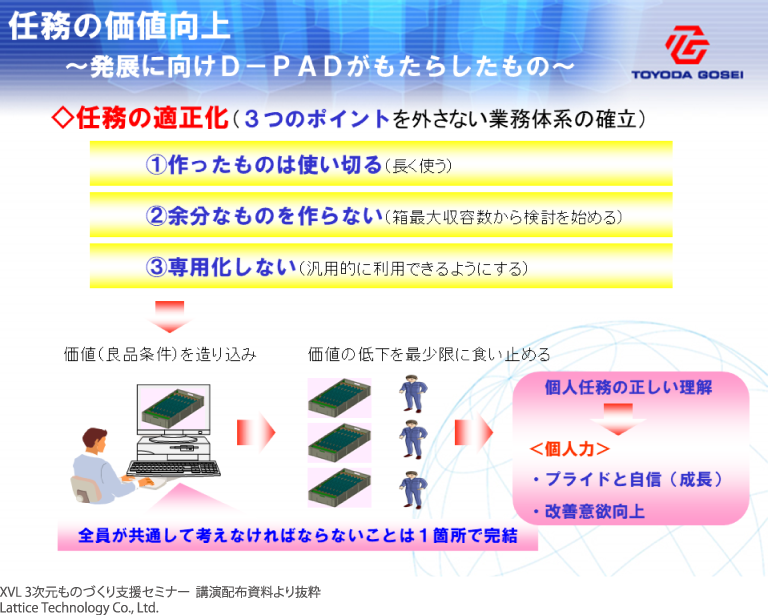 任務の価値向上
～発展に向けＤ－ＰＡＤがもたらしたもの～

TOYODA GOSEI

◇任務の適正化（３つのポイントを外さない業務体系の確立）

①作ったものは使い切る（長く使う）

②余分なものを作らない（箱最大収容数から検討を始める）

③専用化しない（汎用的に利用できるようにする）

価値（良品条件）を造り込み

価値の低下を最少限に食い止める

個人任務の正しい理解

＜個人力＞

・プライドと自信（成長）

・改善意欲向上

全員が共通して考えなければならないことは１箇所で完結

XVL 3次元ものづくり支援セミナー 講演配布資料より抜粋
Lattice Technology Co., Ltd.